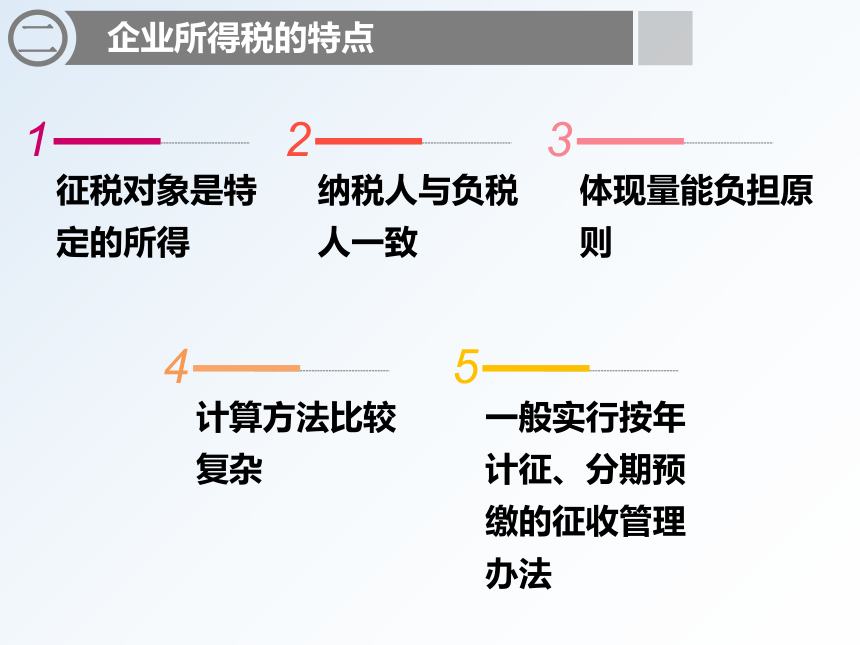 二 企业所得税的特点

1
征税对象是特定的所得

2
纳税人与负税人一致

3
体现量能负担原则

4
计算方法比较复杂

5
一般实行按年计征、分期预缴的征收管理办法